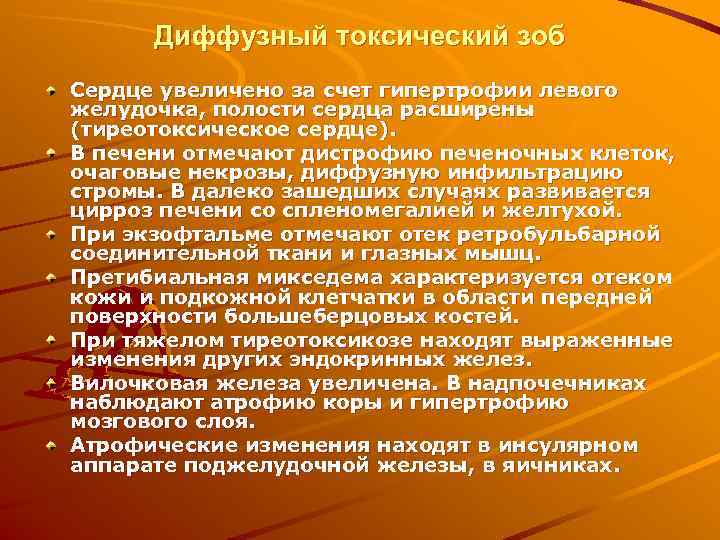 Диффузный токсический зоб

Сердце увеличено за счет гипертрофии левого желудочка, полости сердца расширены (тиреотоксическое сердце).

В печени отмечают дистрофию печеночных клеток, очаговые некрозы, диффузную инфильтрацию стромы. В далеко зашедших случаях развивается цирроз печени со спленомегалией и желтухой.

При экзофтальме отмечают отек ретробульбарной соединительной ткани и глазных мышц.

Претибиальная микседема характеризуется отеком кожи и подкожной клетчатки в области передней поверхности большеберцовых костей.

При тяжелом тиреотоксикозе находят выраженные изменения других эндокринных желез.

Вилочковая железа увеличена. В надпочечниках наблюдают атрофию коры и гипертрофию мозгового слоя.

Атрофические изменения находят в инсулярном аппарате поджелудочной железы, в яичниках.